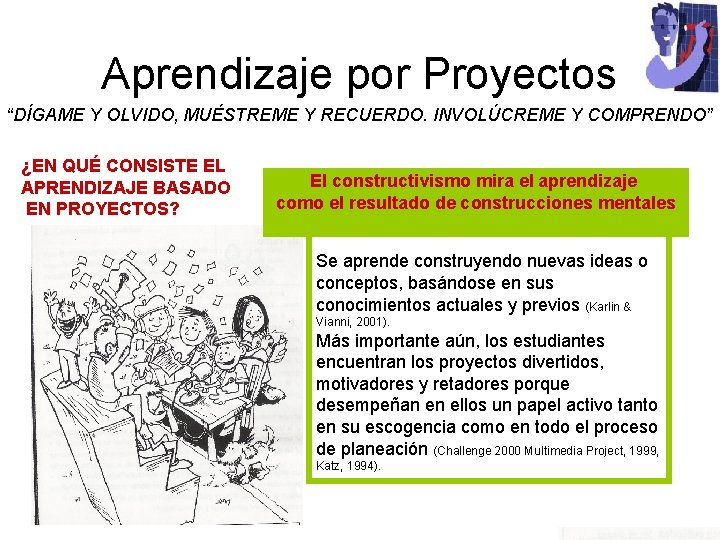 Aprendizaje por Proyectos

“DÍGAME Y OLVIDO, MUÉSTREME Y RECUERDO. INVOLÚCREME Y COMPRENDO”

¿EN QUÉ CONSISTE EL APRENDIZAJE BASADO EN PROYECTOS?

El constructivismo mira el aprendizaje como el resultado de construcciones mentales

Se aprende construyendo nuevas ideas o conceptos, basándose en sus conocimientos actuales y previos (Karlin & Vianni, 2001).

Más importante aún, los estudiantes encuentran los proyectos divertidos, motivadores y retadores porque desempeñan en ellos un papel activo tanto en su escogencia como en todo el proceso de planeación (Challenge 2000 Multimedia Project, 1999, Katz, 1994).